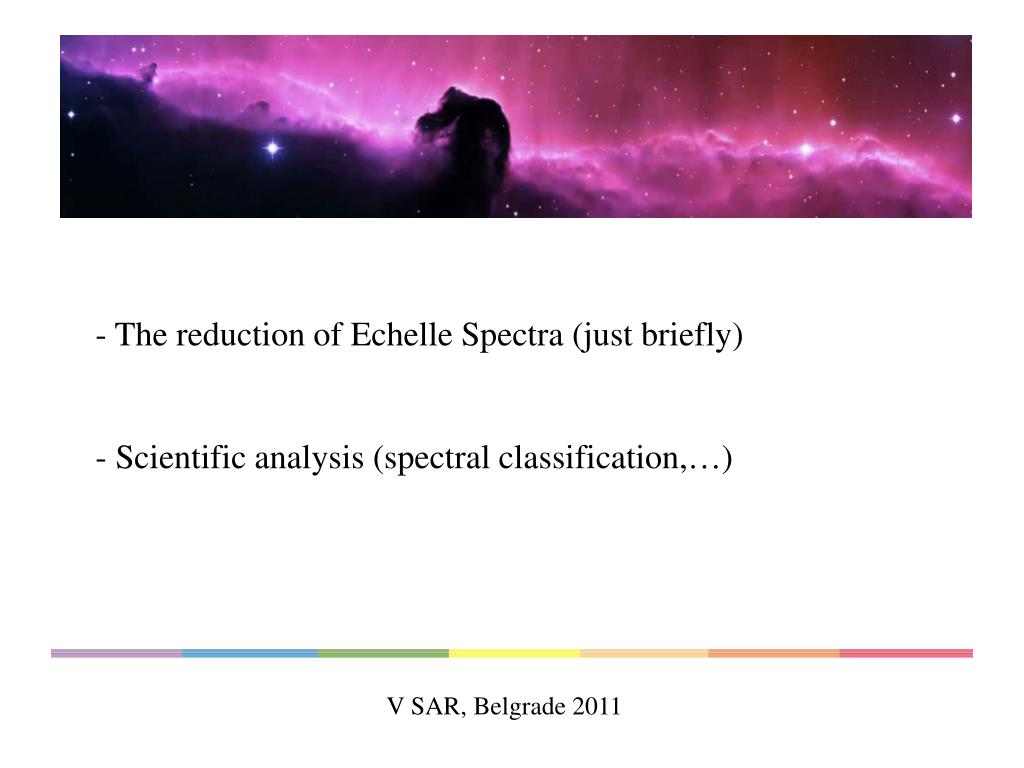 - The reduction of Echelle Spectra (just briefly)

- Scientific analysis (spectral classification,…)

V SAR, Belgrade 2011